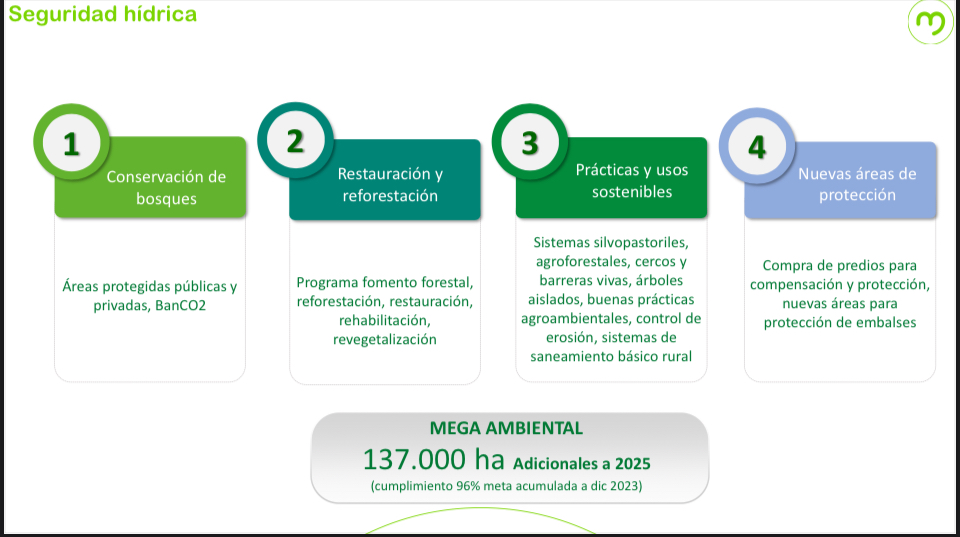 Seguridad hídrica

1
Conservación de bosques

Áreas protegidas públicas y privadas, BanCO2

2
Restauración y reforestación

Programa fomento forestal, reforestación, restauración, rehabilitación, revegetalización

3
Prácticas y usos sostenibles

Sistemas silvopastoriles, agroforestales, cercos y barreras vivas, árboles aislados, buenas prácticas agroambientales, control de erosión, sistemas de saneamiento básico rural

4
Nuevas áreas de protección

Compra de predios para compensación y protección, nuevas áreas para protección de embalses

MEGA AMBIENTAL
137.000 ha Adicionales a 2025
(cumplimiento 96% meta acumulada a dic 2023)